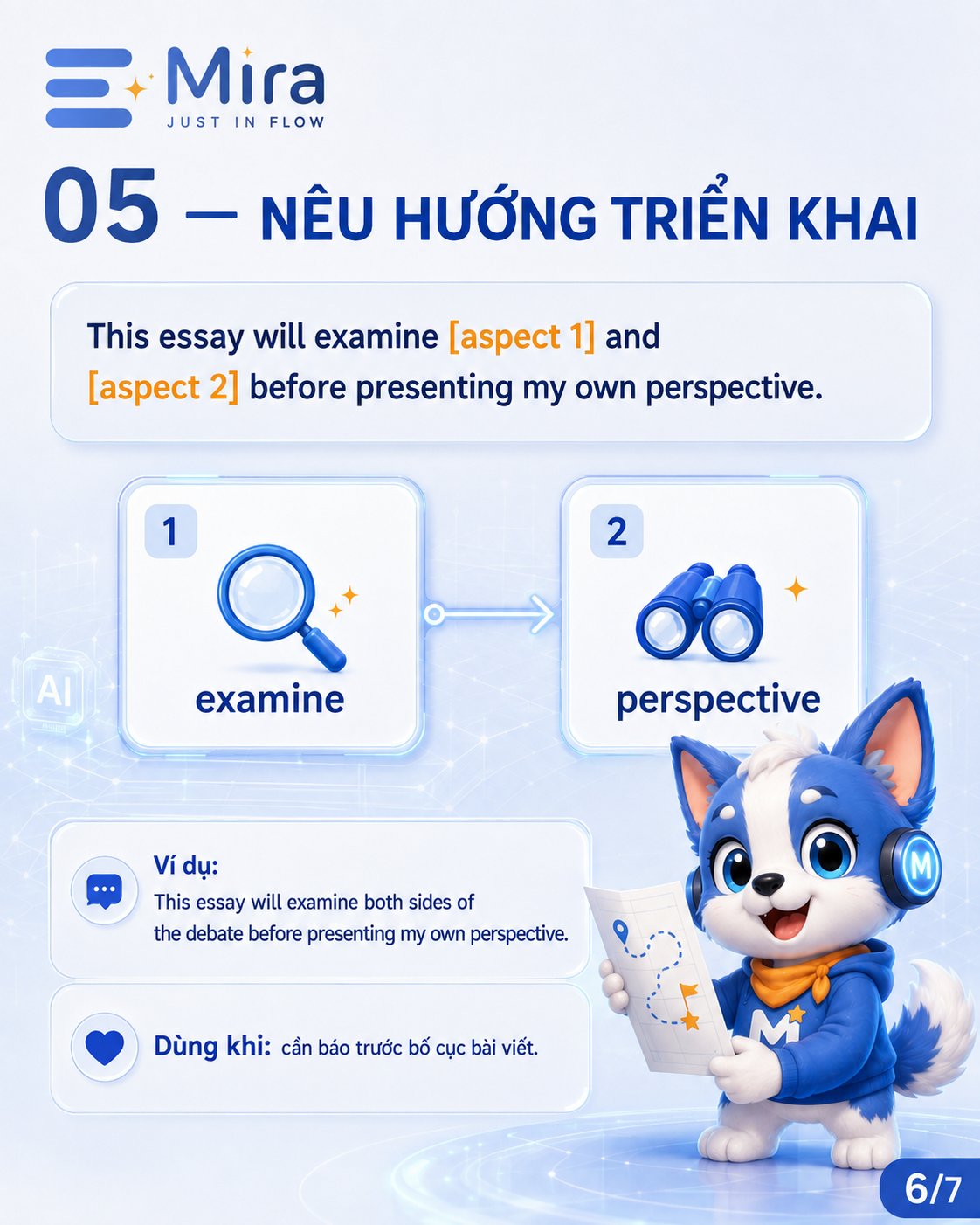 Mira
JUST IN FLOW

05 — NÊU HƯỚNG TRIỂN KHAI

This essay will examine [aspect 1] and [aspect 2] before presenting my own perspective.

1
examine

2
perspective

AI

Ví dụ:
This essay will examine both sides of the debate before presenting my own perspective.

Dùng khi: cần báo trước bố cục bài viết.

M

M

6/7